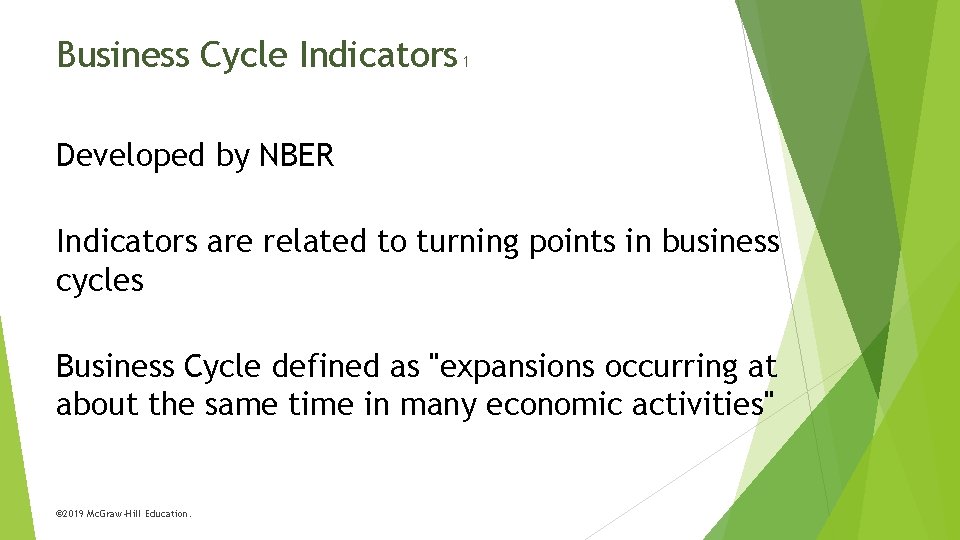 Business Cycle Indicators 1

Developed by NBER

Indicators are related to turning points in business cycles

Business Cycle defined as "expansions occurring at about the same time in many economic activities"

©2019 McGraw-Hill Education.